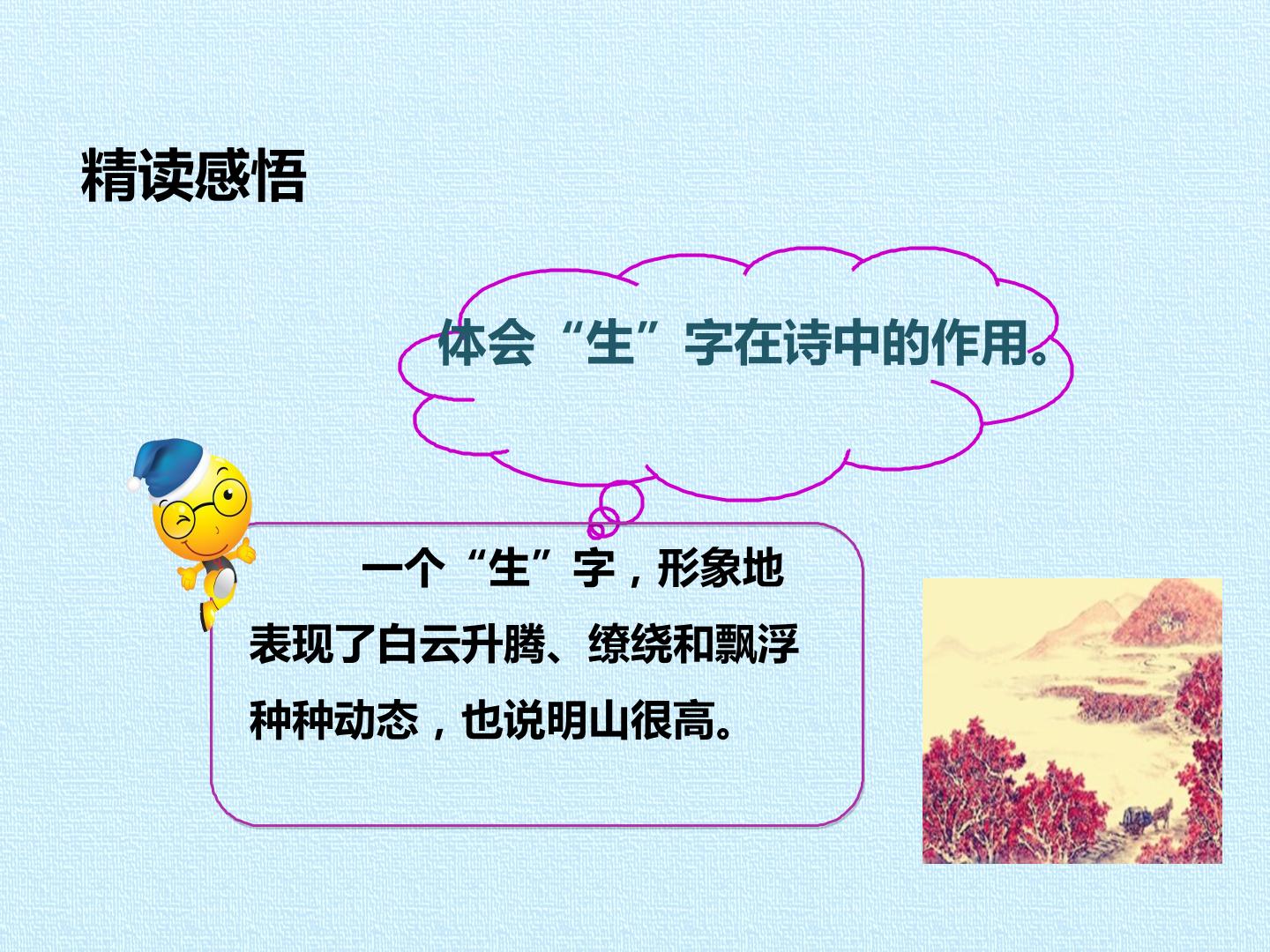 精读感悟

体会“生”字在诗中的作用。

一个“生”字，形象地表现了白云升腾、缭绕和飘浮种种动态，也说明山很高。